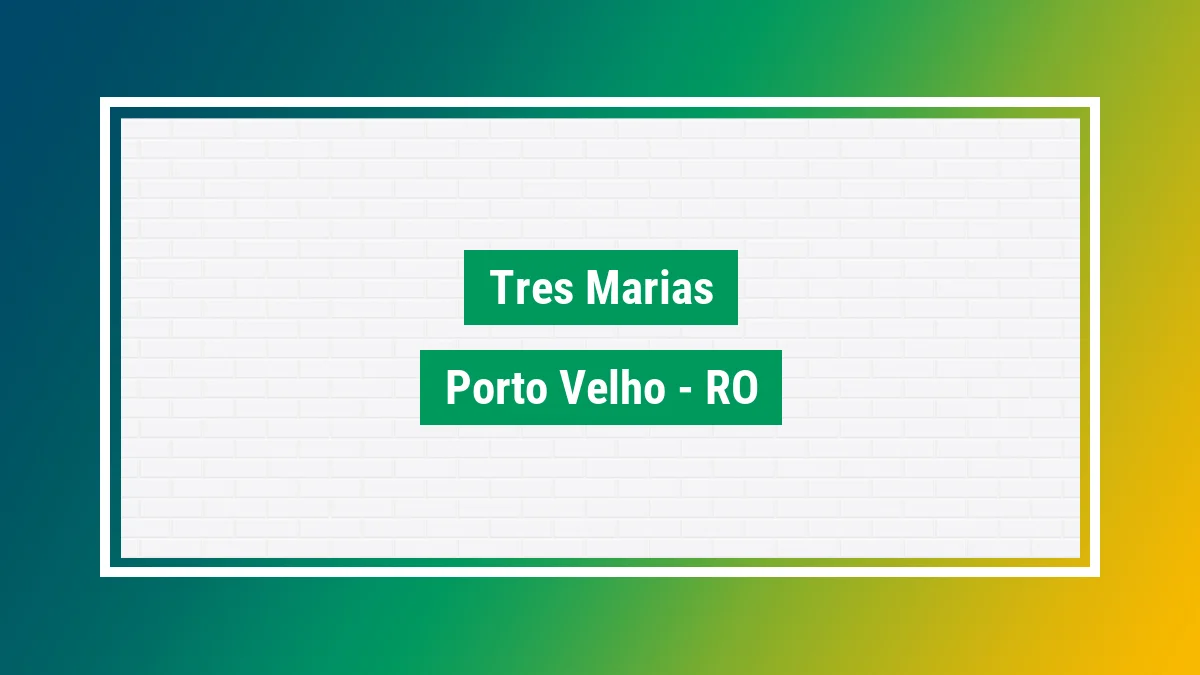 Tres Marias

Porto Velho - RO